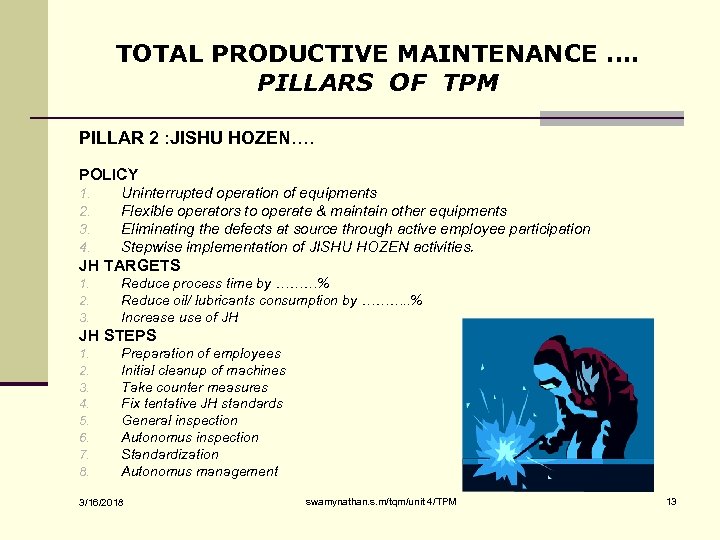 TOTAL PRODUCTIVE MAINTENANCE ….
PILLARS OF TPM

PILLAR 2 :JISHU HOZEN….

POLICY
1. Uninterrupted operation of equipments
2. Flexible operators to operate & maintain other equipments
3. Eliminating the defects at source through active employee participation
4. Stepwise implementation of JISHU HOZEN activities.

JH TARGETS
1. Reduce process time by ………%
2. Reduce oil/ lubricants consumption by ………..%
3. Increase use of JH

JH STEPS
1. Preparation of employees
2. Initial cleanup of machines
3. Take counter measures
4. Fix tentative JH standards
5. General inspection
6. Autonomus inspection
7. Standardization
8. Autonomus management

3/16/2018 swamynathan.s.m/tqm/unit 4/TPM 13